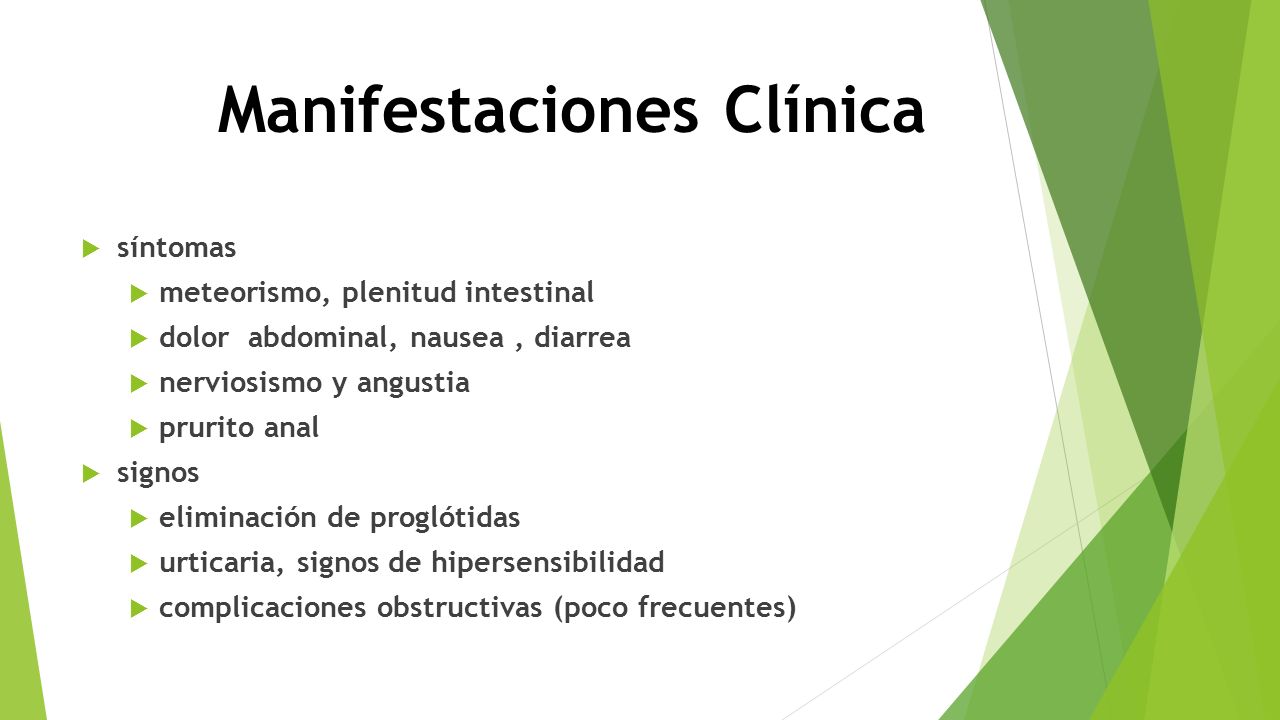 Manifestaciones Clínica

síntomas

meteorismo, plenitud intestinal

dolor abdominal, nausea , diarrea

nerviosismo y angustia

prurito anal

signos

eliminación de proglótidas

urticaria, signos de hipersensibilidad

complicaciones obstructivas (poco frecuentes)